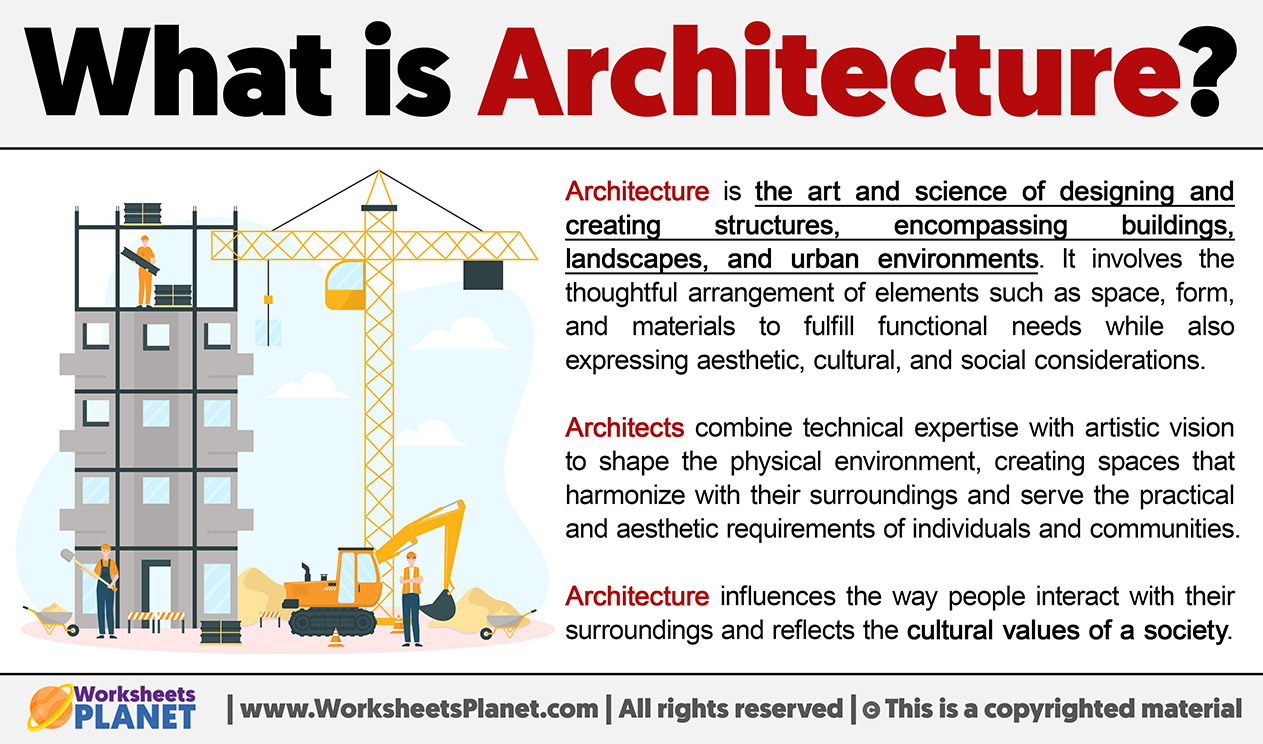 What is Architecture?

Architecture is the art and science of designing and creating structures, encompassing buildings, landscapes, and urban environments. It involves the thoughtful arrangement of elements such as space, form, and materials to fulfill functional needs while also expressing aesthetic, cultural, and social considerations.

Architects combine technical expertise with artistic vision to shape the physical environment, creating spaces that harmonize with their surroundings and serve the practical and aesthetic requirements of individuals and communities.

Architecture influences the way people interact with their surroundings and reflects the cultural values of a society.

Worksheets PLANET | www.WorksheetsPlanet.com | All rights reserved | © This is a copyrighted material